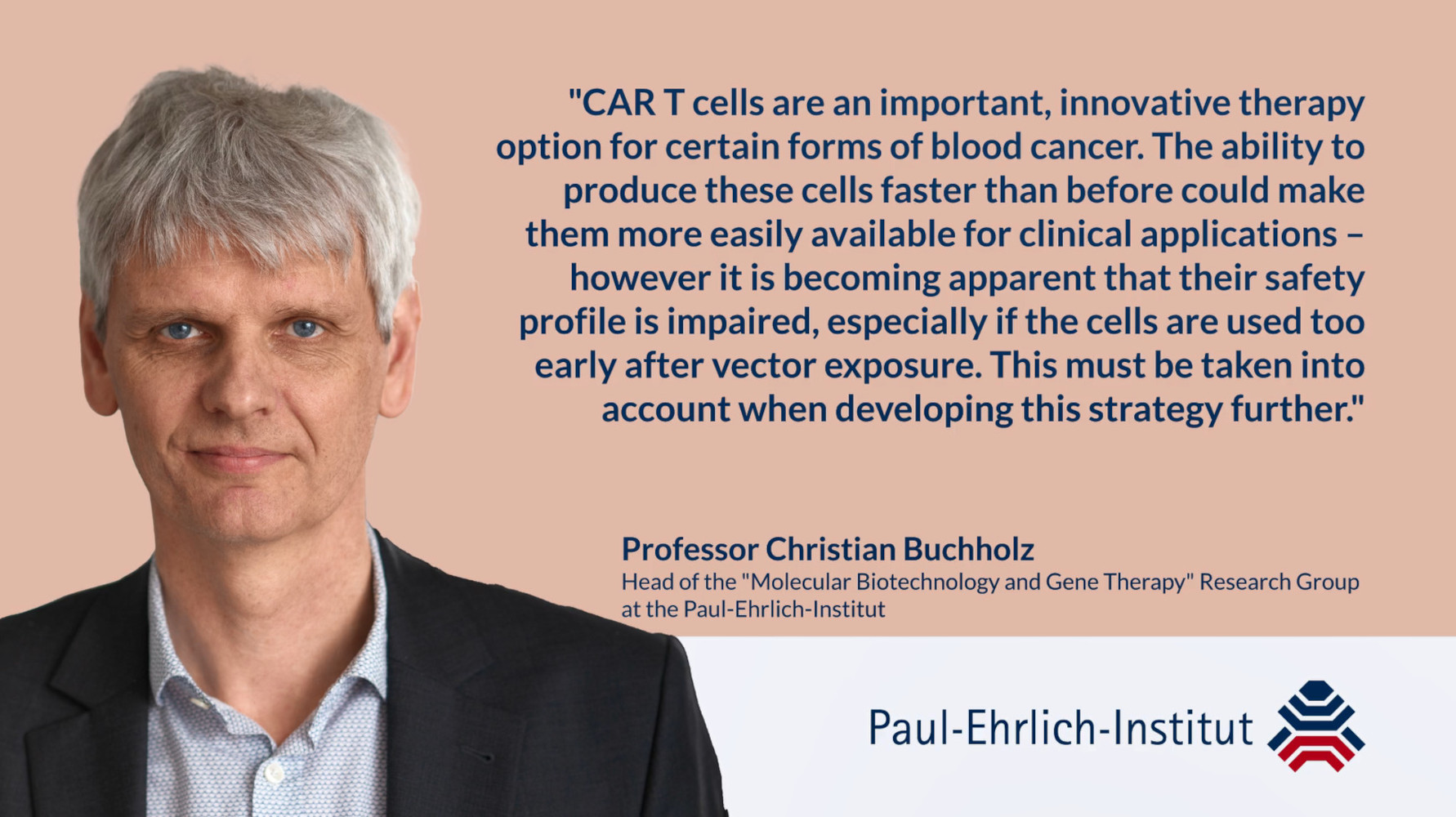 "CAR T cells are an important, innovative therapy option for certain forms of blood cancer. The ability to produce these cells faster than before could make them more easily available for clinical applications – however it is becoming apparent that their safety profile is impaired, especially if the cells are used too early after vector exposure. This must be taken into account when developing this strategy further."

Professor Christian Buchholz
Head of the "Molecular Biotechnology and Gene Therapy" Research Group at the Paul-Ehrlich-Institut

Paul-Ehrlich-Institut